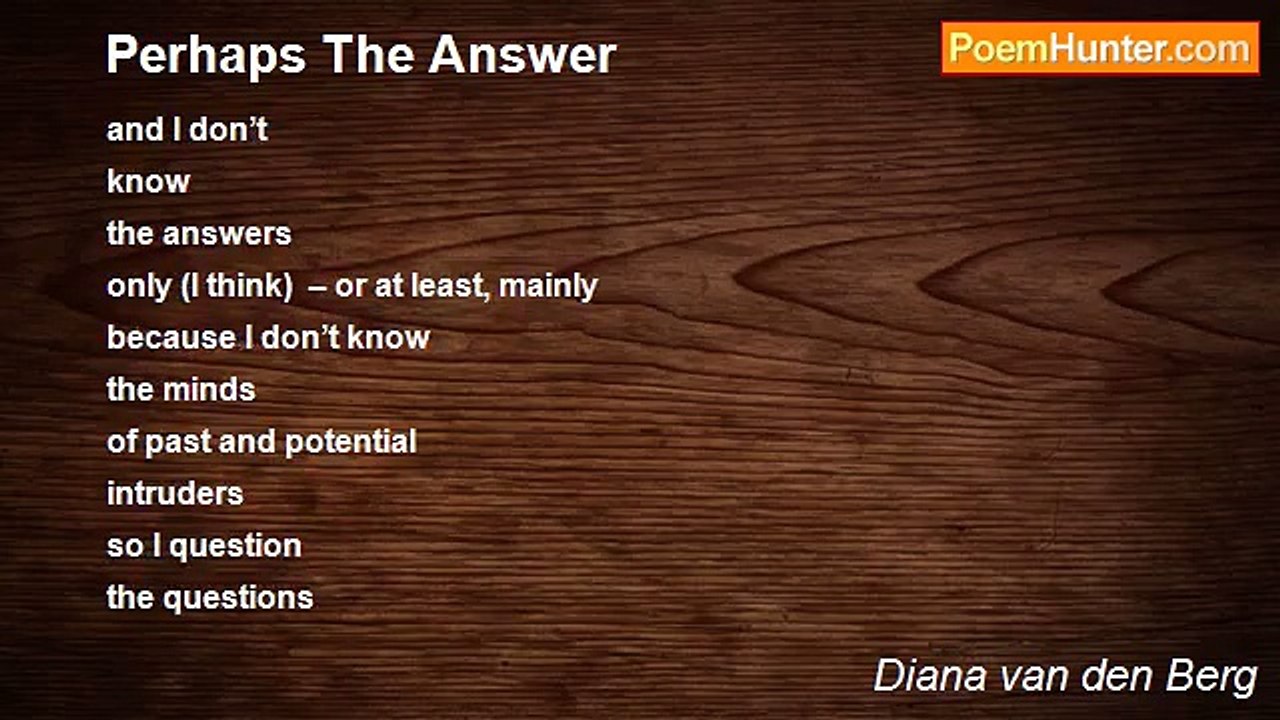 Perhaps The Answer

PoemHunter.com

and I don’t
know
the answers
only (I think) – or at least, mainly
because I don’t know
the minds
of past and potential
intruders
so I question
the questions

Diana van den Berg